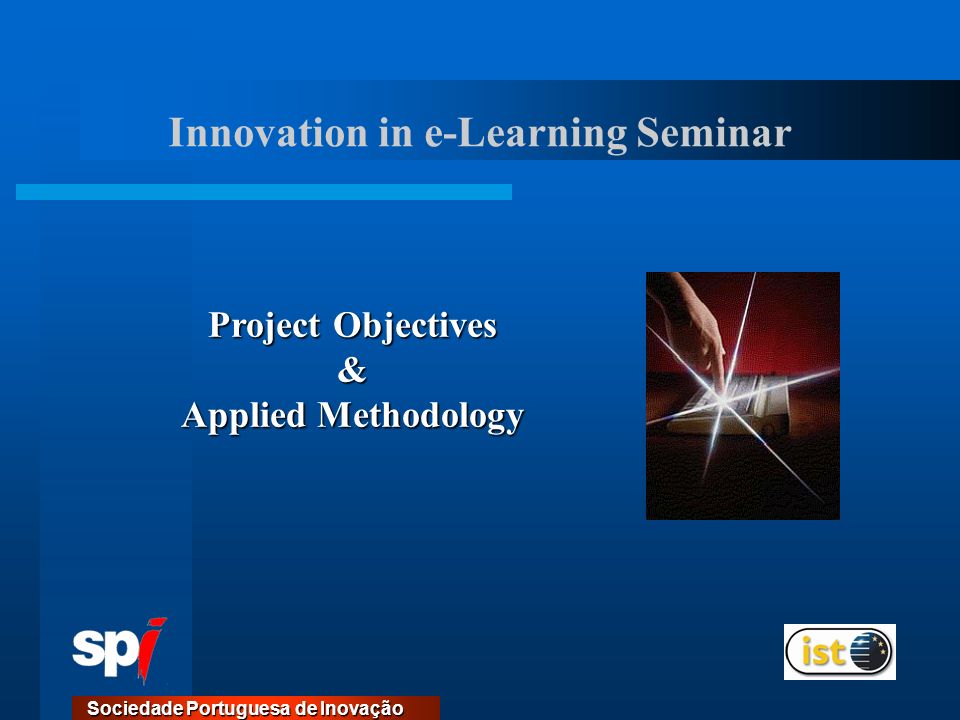 Innovation in e-Learning Seminar

Project Objectives
&
Applied Methodology

spi

Sociedade Portuguesa de Inovação

ist